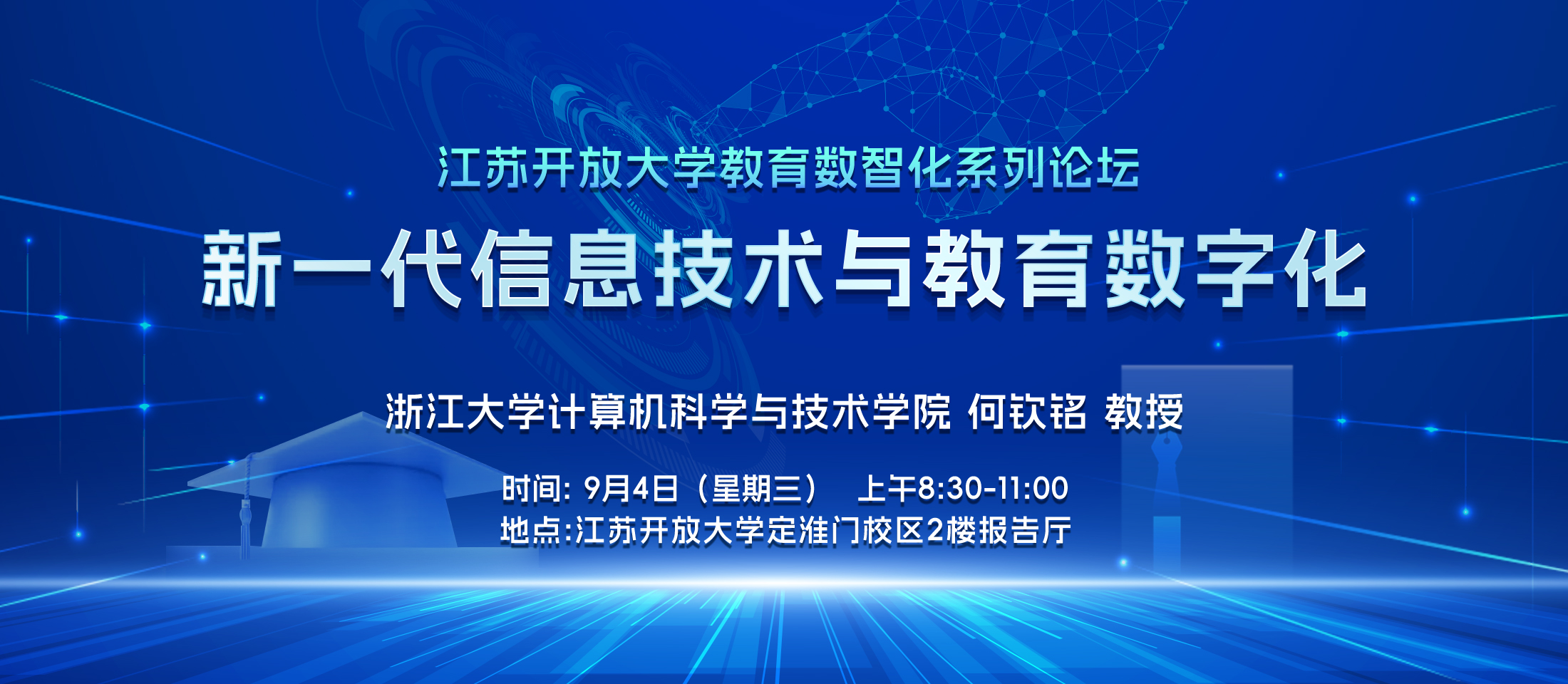 江苏开放大学教育数智化系列论坛

新一代信息技术与教育数字化

浙江大学计算机科学与技术学院 何钦铭 教授

时间: 9月4日（星期三） 上午8:30-11:00
地点:江苏开放大学定淮门校区2楼报告厅